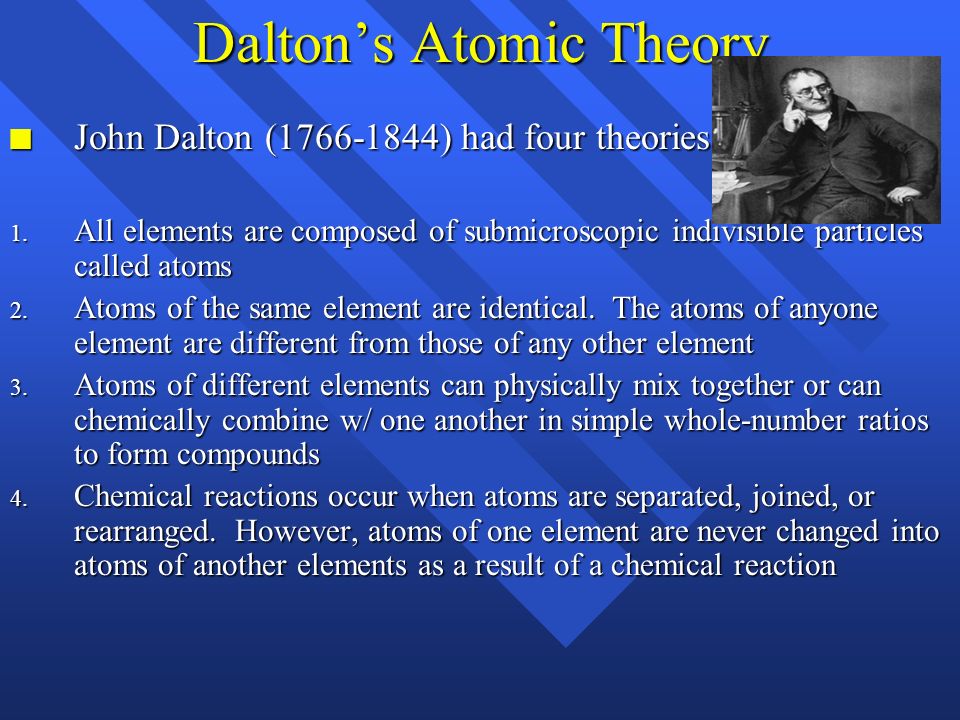 Dalton's Atomic Theory

John Dalton (1766-1844) had four theories

1. All elements are composed of submicroscopic indivisible particles called atoms
2. Atoms of the same element are identical. The atoms of anyone element are different from those of any other element
3. Atoms of different elements can physically mix together or can chemically combine w/ one another in simple whole-number ratios to form compounds
4. Chemical reactions occur when atoms are separated, joined, or rearranged. However, atoms of one element are never changed into atoms of another elements as a result of a chemical reaction